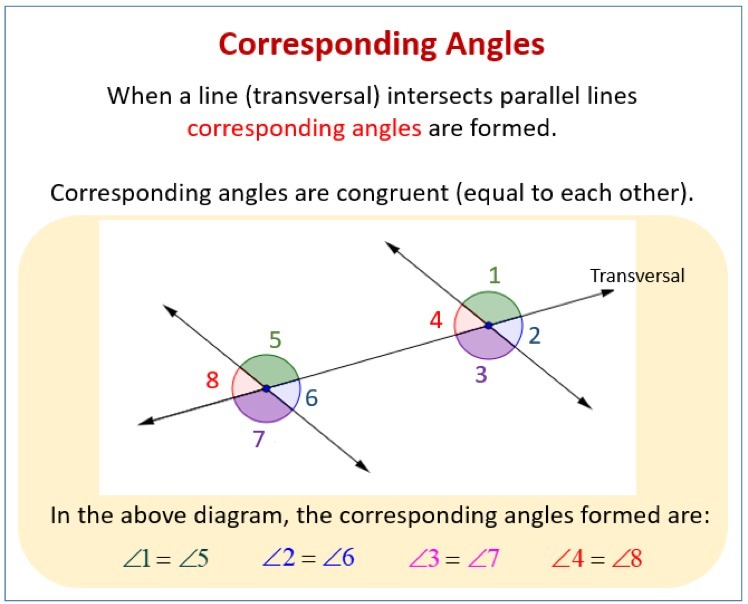 Corresponding Angles

When a line (transversal) intersects parallel lines corresponding angles are formed.

Corresponding angles are congruent (equal to each other).

1
Transversal
4
2
3
5
8
6
7

In the above diagram, the corresponding angles formed are:

$\angle 1 = \angle 5$ $\angle 2 = \angle 6$ $\angle 3 = \angle 7$ $\angle 4 = \angle 8$